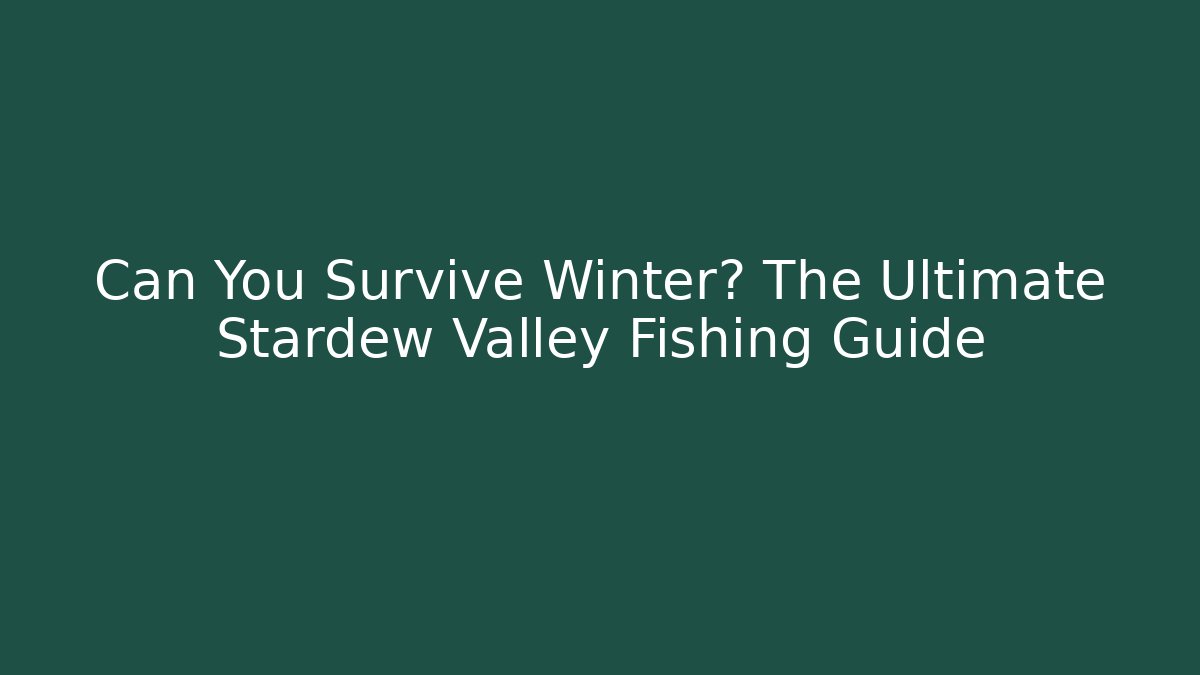 Can You Survive Winter? The Ultimate Stardew Valley Fishing Guide